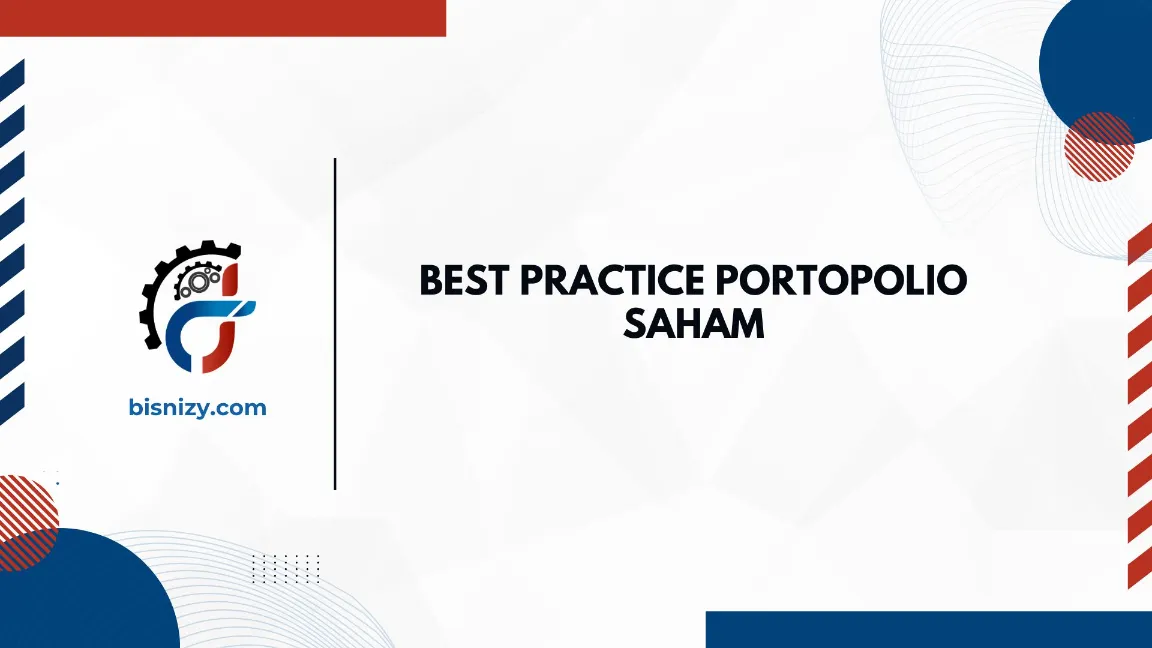 bisnizy.com

BEST PRACTICE PORTOPOLIO SAHAM